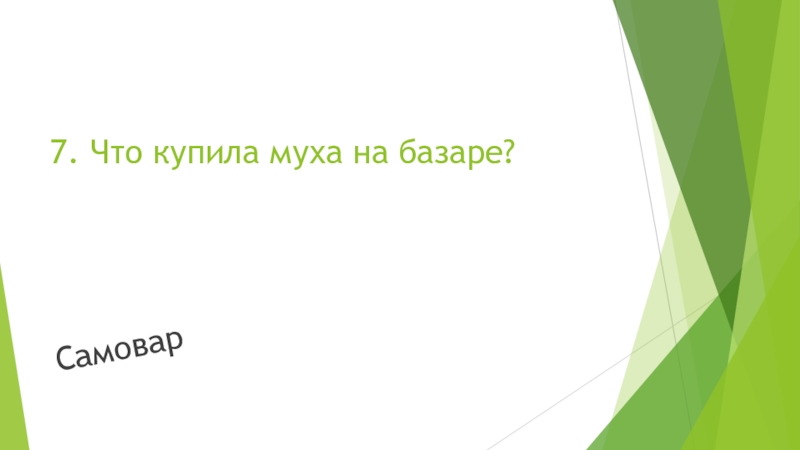 7. Что купила муха на базаре?

Самовар